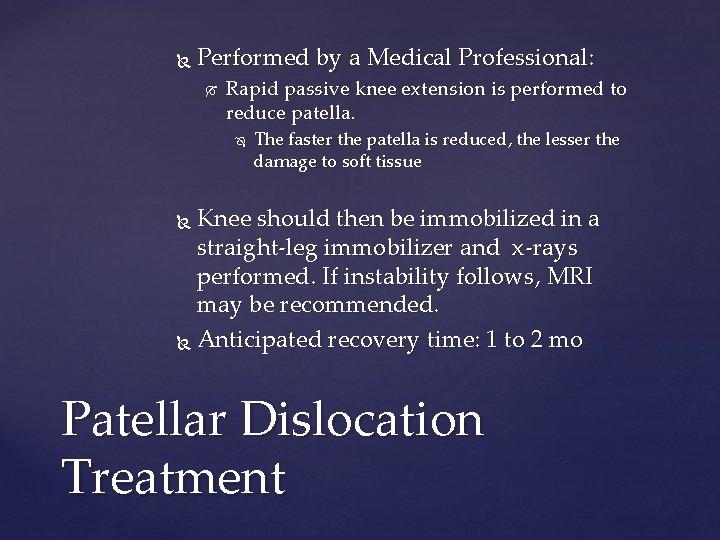 Performed by a Medical Professional:

Rapid passive knee extension is performed to reduce patella.

The faster the patella is reduced, the lesser the damage to soft tissue

Knee should then be immobilized in a straight-leg immobilizer and x-rays performed. If instability follows, MRI may be recommended.

Anticipated recovery time: 1 to 2 mo

Patellar Dislocation Treatment